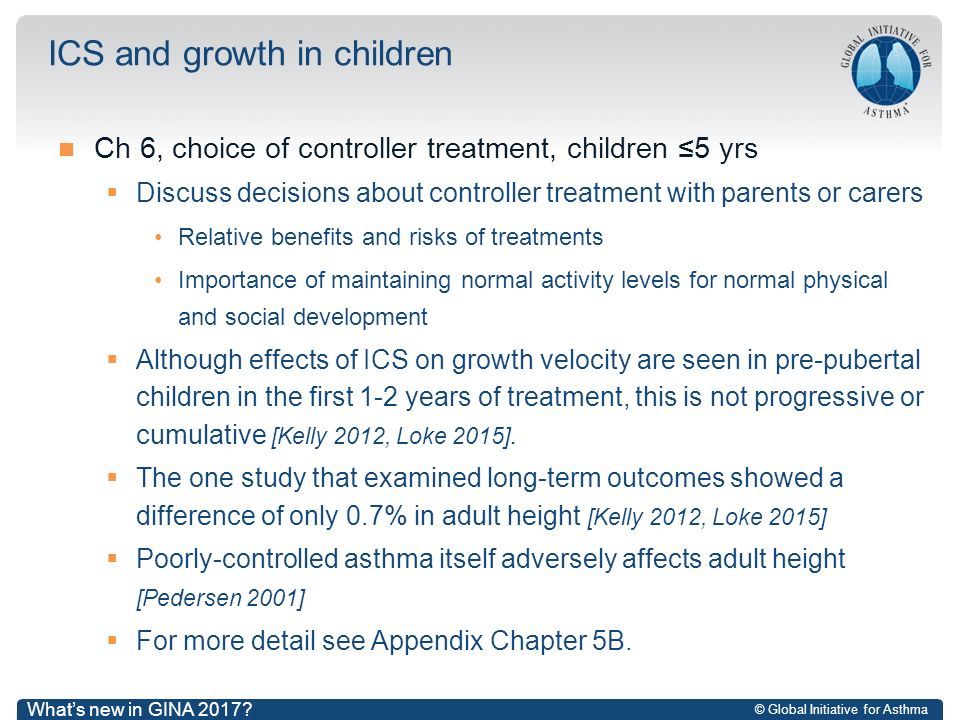 ICS and growth in children

GLOBAL INITIATIVE FOR ASTHMA

Ch 6, choice of controller treatment, children ≤5 yrs

Discuss decisions about controller treatment with parents or carers

Relative benefits and risks of treatments

Importance of maintaining normal activity levels for normal physical and social development

Although effects of ICS on growth velocity are seen in pre-pubertal children in the first 1-2 years of treatment, this is not progressive or cumulative [Kelly 2012, Loke 2015].

The one study that examined long-term outcomes showed a difference of only 0.7% in adult height [Kelly 2012, Loke 2015]

Poorly-controlled asthma itself adversely affects adult height [Pedersen 2001]

For more detail see Appendix Chapter 5B.

What's new in GINA 2017?

© Global Initiative for Asthma